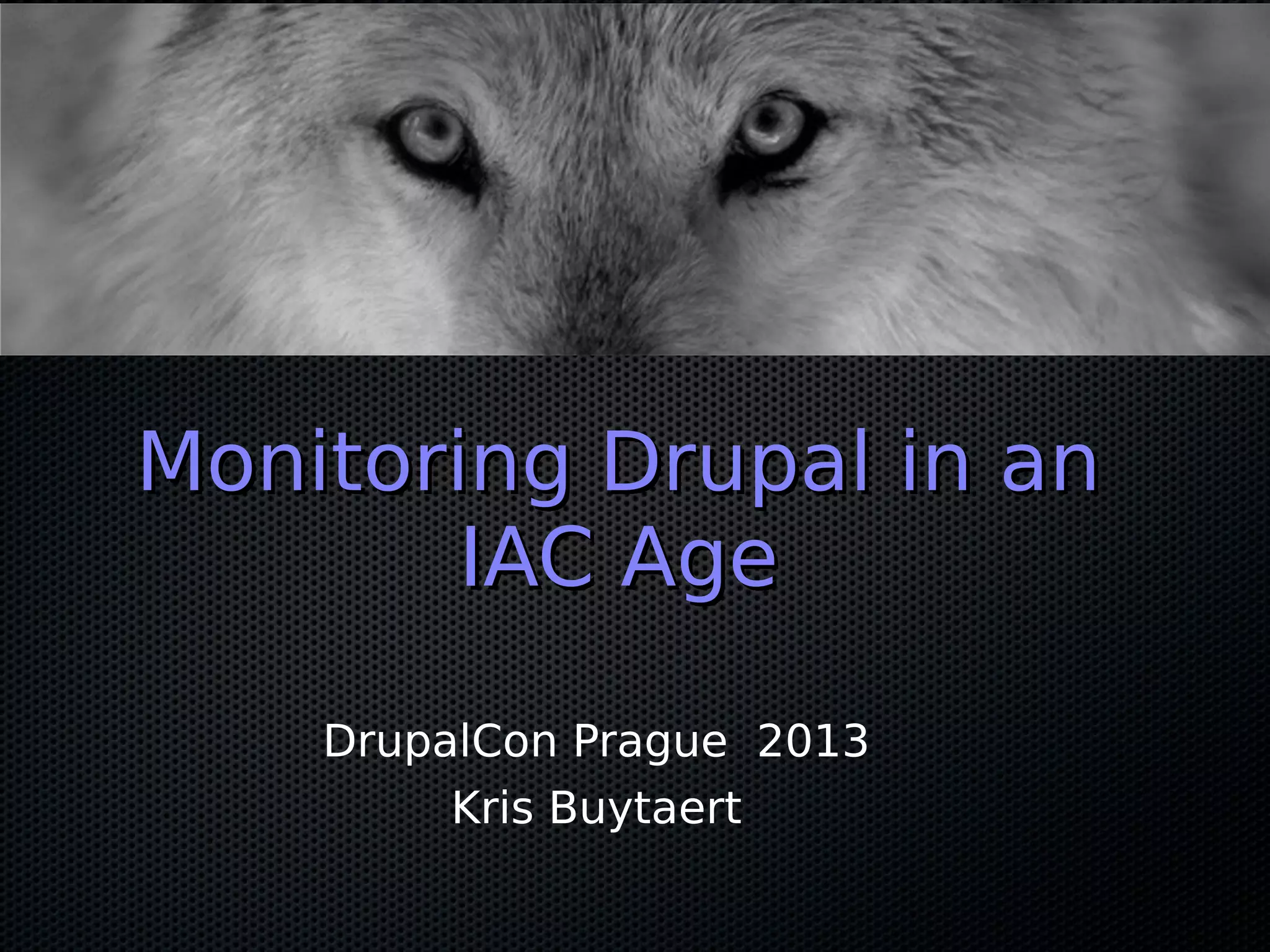 Monitoring Drupal in an IAC Age

DrupalCon Prague  2013
Kris Buytaert